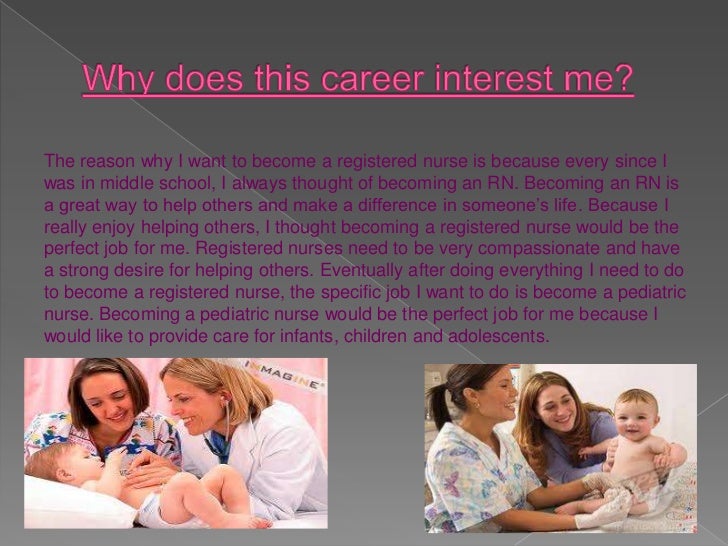 Why does this career interest me?

The reason why I want to become a registered nurse is because every since I was in middle school, I always thought of becoming an RN. Becoming an RN is a great way to help others and make a difference in someone's life. Because I really enjoy helping others, I thought becoming a registered nurse would be the perfect job for me. Registered nurses need to be very compassionate and have a strong desire for helping others. Eventually after doing everything I need to do to become a registered nurse, the specific job I want to do is become a pediatric nurse. Becoming a pediatric nurse would be the perfect job for me because I would like to provide care for infants, children and adolescents.

IMAGINE